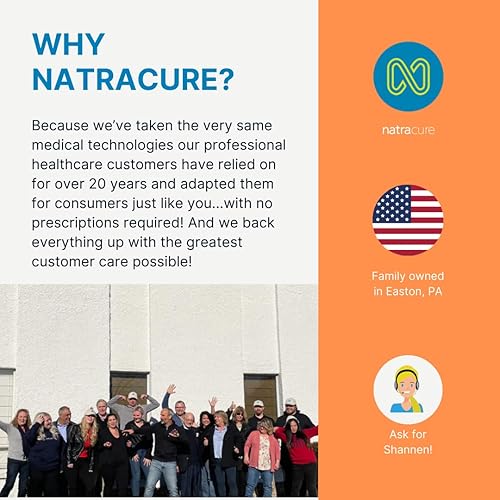 WHY NATRACURE?

Because we've taken the very same medical technologies our professional healthcare customers have relied on for over 20 years and adapted them for consumers just like you...with no prescriptions required! And we back everything up with the greatest customer care possible!

natracure

Family owned in Easton, PA

Ask for Shannen!